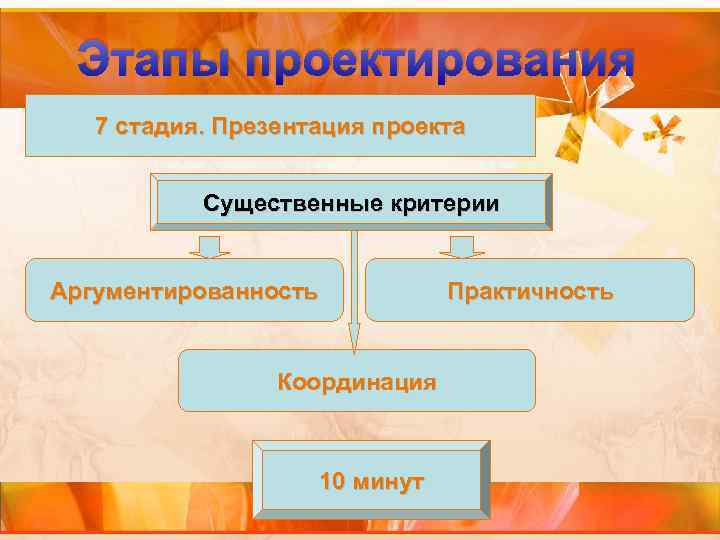 Этапы проектирования

7 стадия. Презентация проекта

Существенные критерии

Аргументированность

Практичность

Координация

10 минут